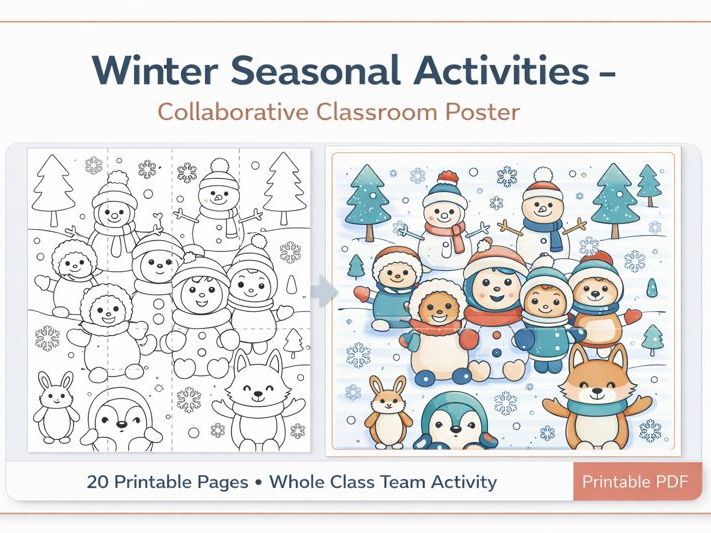 Winter Seasonal Activities –

Collaborative Classroom Poster

20 Printable Pages • Whole Class Team Activity

Printable PDF